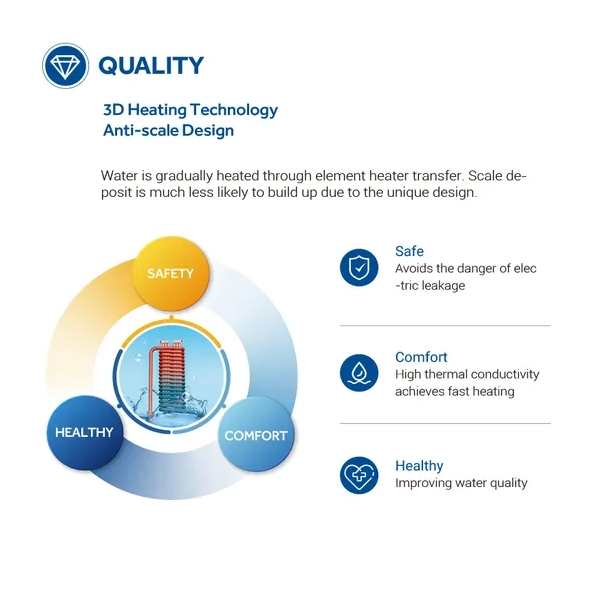 QUALITY

3D Heating Technology
Anti-scale Design

Water is gradually heated through element heater transfer. Scale deposit is much less likely to build up due to the unique design.

SAFETY

HEALTHY

COMFORT

Safe
Avoids the danger of elec -tric leakage

Comfort
High thermal conductivity achieves fast heating

Healthy
Improving water quality